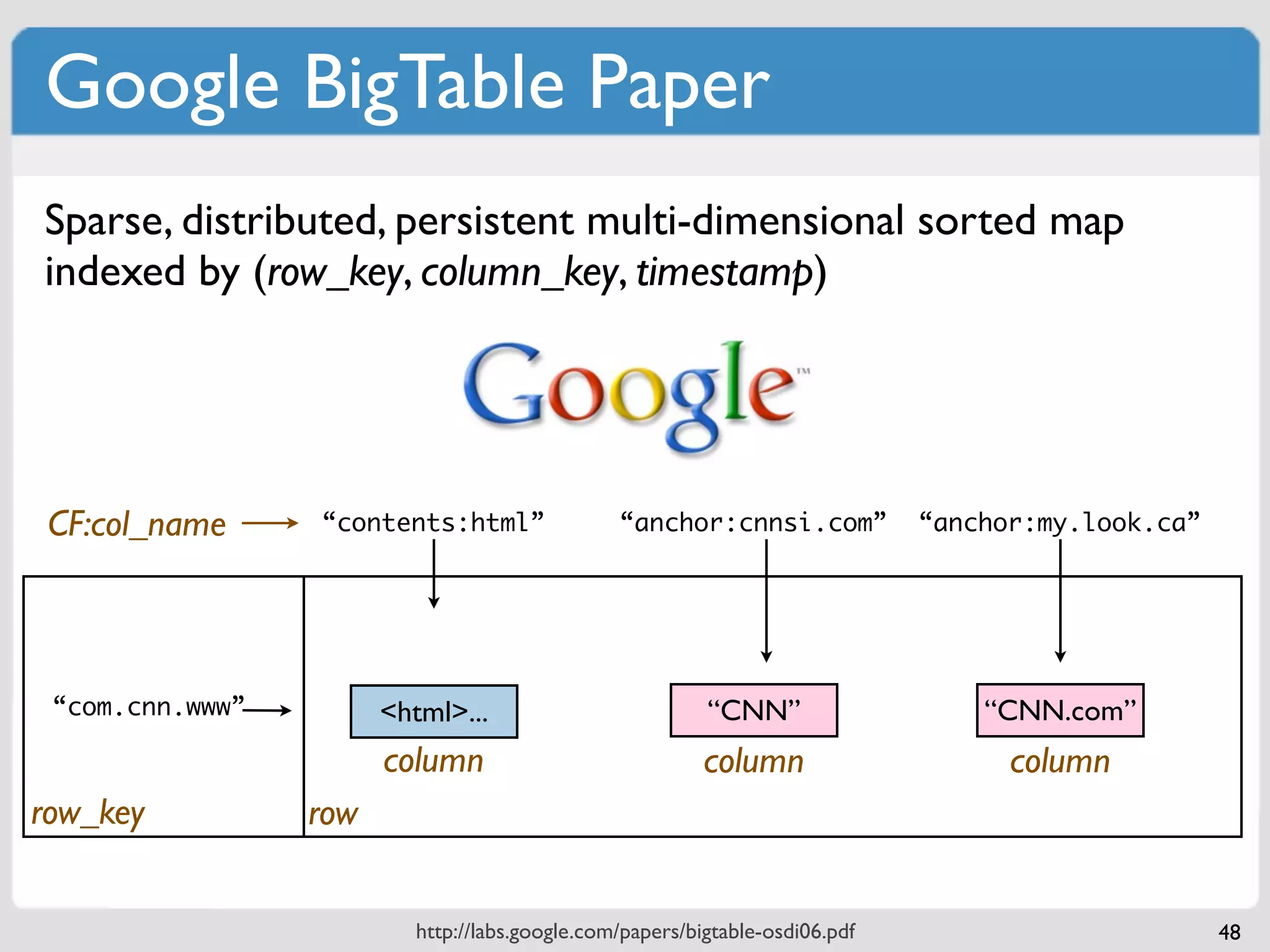 Google BigTable Paper

Sparse, distributed, persistent multi-dimensional sorted map indexed by (row_key, column_key, timestamp)

Google™

CF:col_name “contents:html” “anchor:cnnsi.com” “anchor:my.look.ca”

“com.cnn.www”

<html>...

column

“CNN”

column

“CNN.com”

column

row_key

row

http://labs.google.com/papers/bigtable-osdi06.pdf

48